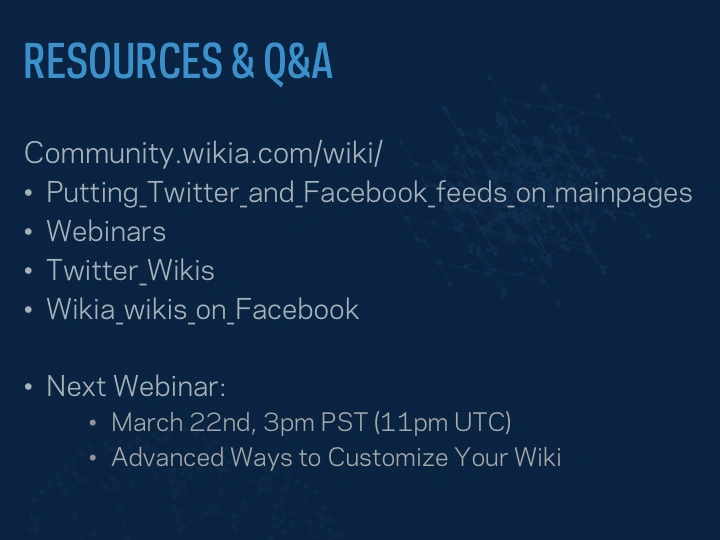 RESOURCES & Q&A

Community.wikia.com/wiki/
• Putting_Twitter_and_Facebook_feeds_on_mainpages
• Webinars
• Twitter_Wikis
• Wikia_wikis_on_Facebook

• Next Webinar:
  • March 22nd, 3pm PST (11pm UTC)
  • Advanced Ways to Customize Your Wiki